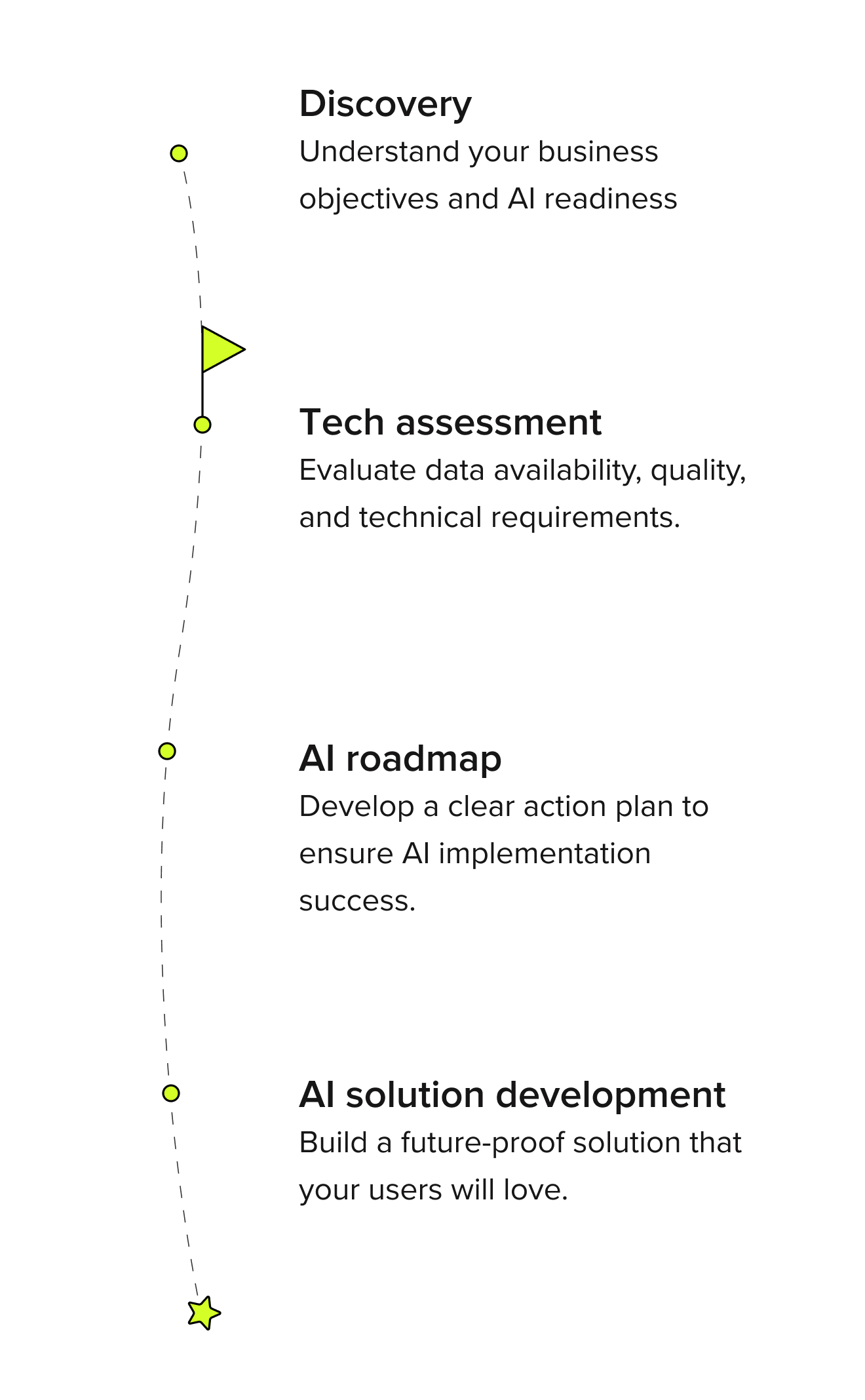 Discovery
Understand your business objectives and AI readiness

Tech assessment
Evaluate data availability, quality, and technical requirements.

AI roadmap
Develop a clear action plan to ensure AI implementation success.

AI solution development
Build a future-proof solution that your users will love.